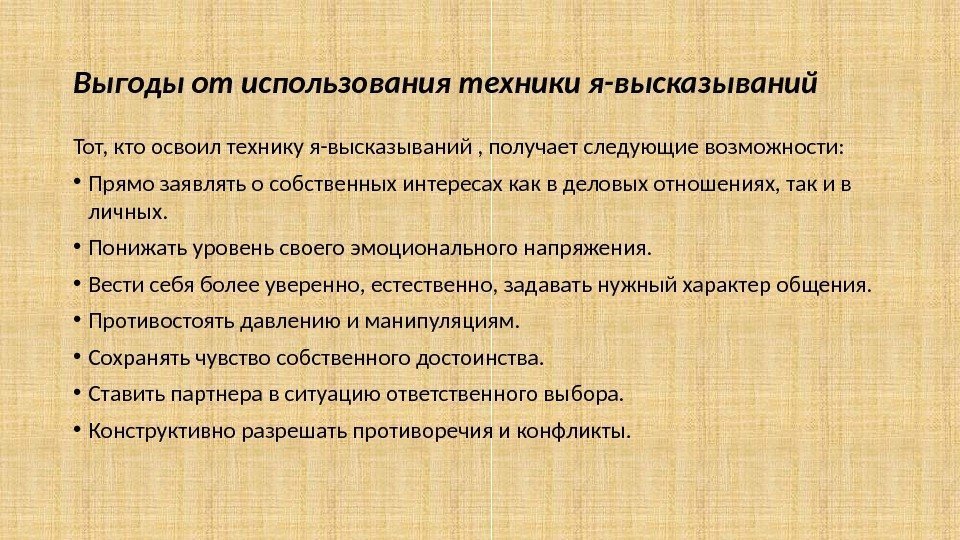 Выгоды от использования техники я-высказываний

Тот, кто освоил технику я-высказываний , получает следующие возможности:

• Прямо заявлять о собственных интересах как в деловых отношениях, так и в личных.
• Понижать уровень своего эмоционального напряжения.
• Вести себя более уверенно, естественно, задавать нужный характер общения.
• Противостоять давлению и манипуляциям.
• Сохранять чувство собственного достоинства.
• Ставить партнера в ситуацию ответственного выбора.
• Конструктивно разрешать противоречия и конфликты.